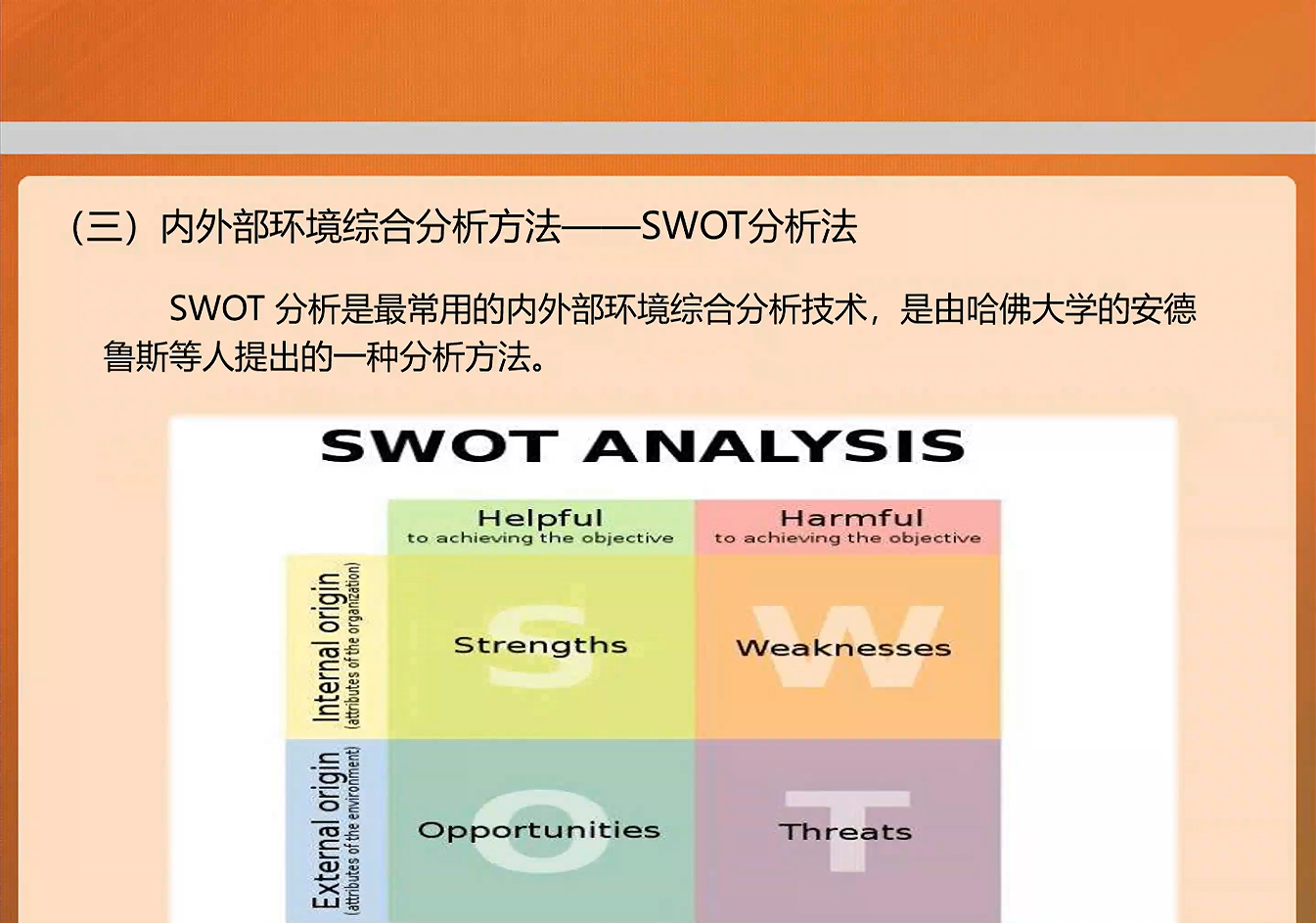 （三）内外部环境综合分析方法——SWOT分析法

SWOT 分析是最常用的内外部环境综合分析技术，是由哈佛大学的安德鲁斯等人提出的一种分析方法。

SWOT ANALYSIS

|  | Helpful to achieving the objective | Harmful to achieving the objective |
|---|---|---|
| Internal origin (attributes of the organization) | S Strengths | W Weaknesses |
| External origin (attributes of the environment) | O Opportunities | T Threats |